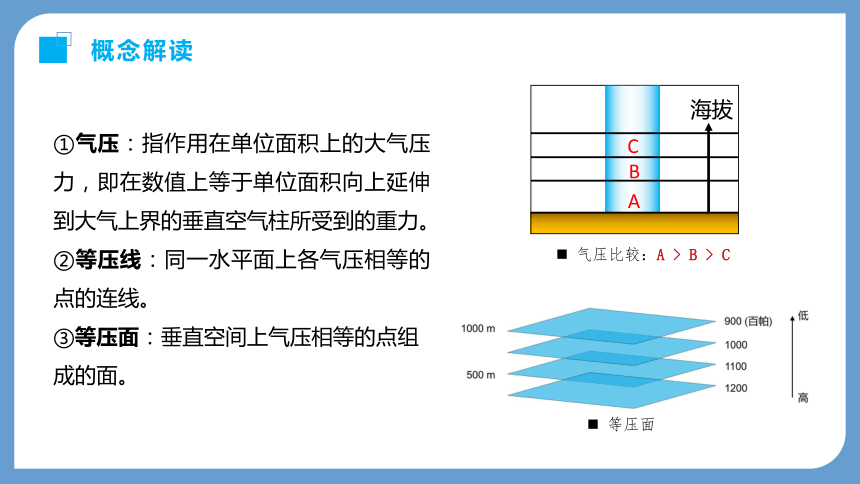 概念解读

①气压：指作用在单位面积上的大气压力，即在数值上等于单位面积向上延伸到大气上界的垂直空气柱所受到的重力。

②等压线：同一水平面上各气压相等的点的连线。

③等压面：垂直空间上气压相等的点组成的面。

海拔
C
B
A

■ 气压比较：A > B > C

1000 m
500 m
900 (百帕)
1000
1100
1200
低
高

■ 等压面